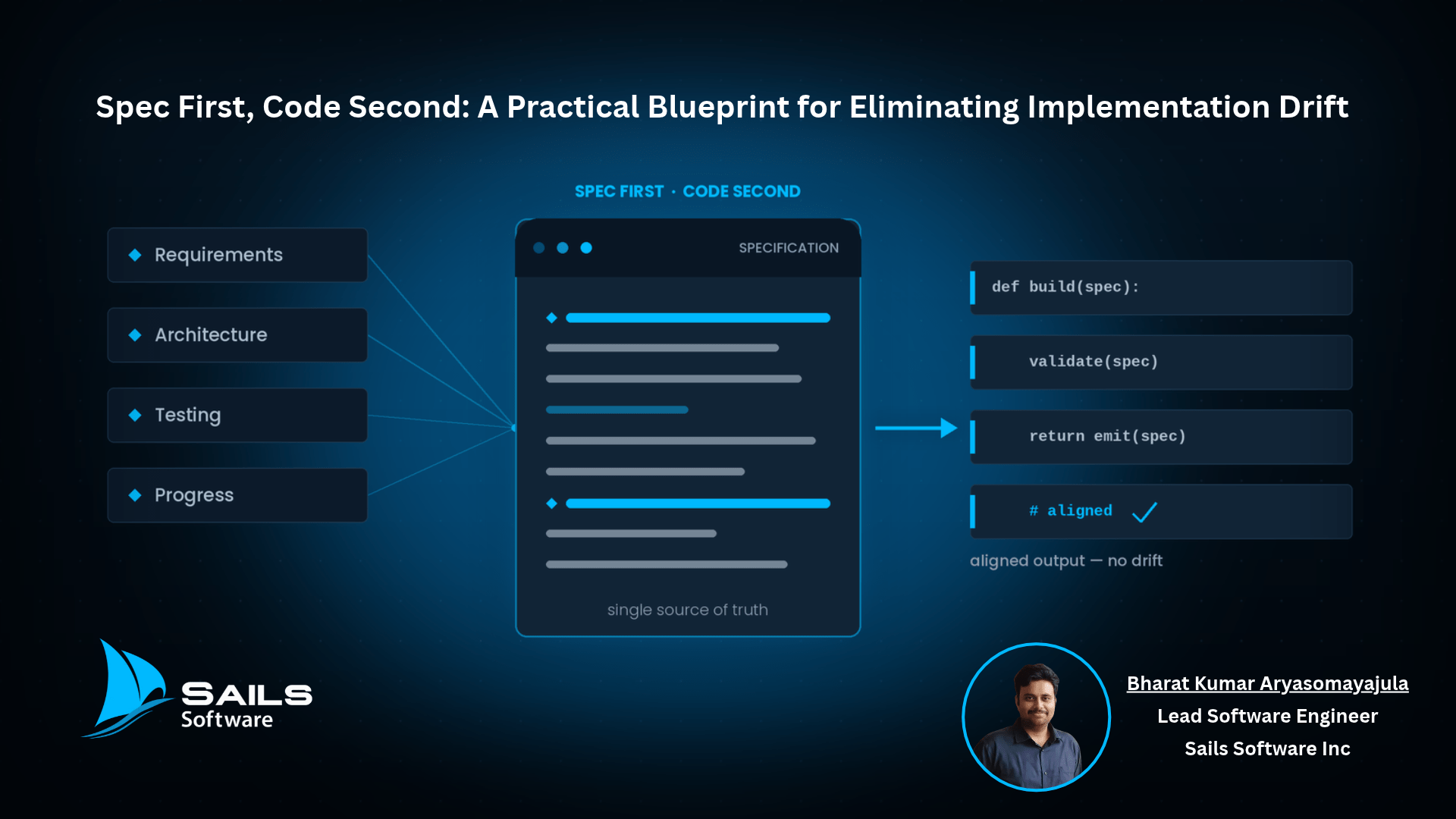 Spec First, Code Second: A Practical Blueprint for Eliminating Implementation Drift

SPEC FIRST · CODE SECOND

Requirements

Architecture

Testing

Progress

SPECIFICATION

single source of truth

def build(spec):

validate(spec)

return emit(spec)

# aligned

aligned output — no drift

SAILS Software

Bharat Kumar Aryasomayajula

Lead Software Engineer

Sails Software Inc